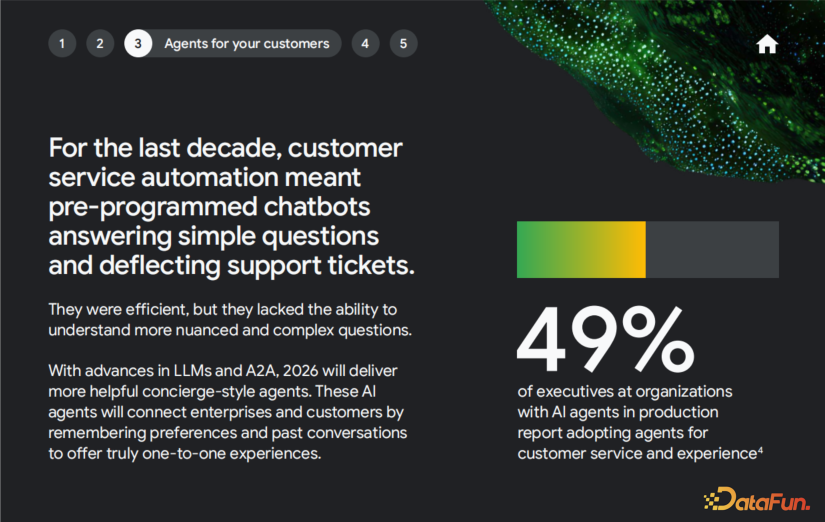 1 2 3 Agents for your customers 4 5

For the last decade, customer service automation meant pre-programmed chatbots answering simple questions and deflecting support tickets.

They were efficient, but they lacked the ability to understand more nuanced and complex questions.

With advances in LLMs and A2A, 2026 will deliver more helpful concierge-style agents. These AI agents will connect enterprises and customers by remembering preferences and past conversations to offer truly one-to-one experiences.

49%

of executives at organizations with AI agents in production report adopting agents for customer service and experience$^4$

DataFun.